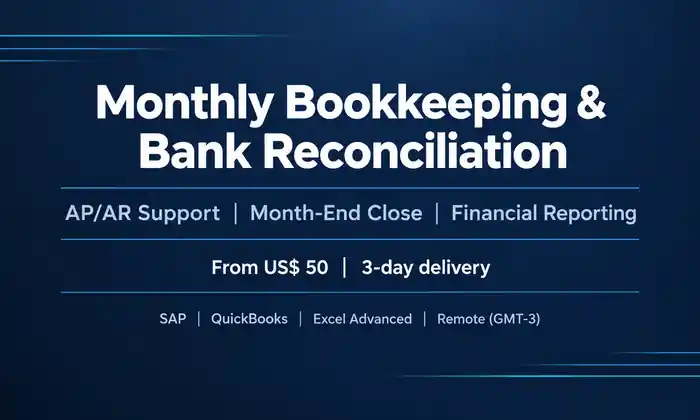 Monthly Bookkeeping & Bank Reconciliation

AP/AR Support | Month-End Close | Financial Reporting

From US$ 50 | 3-day delivery

SAP | QuickBooks | Excel Advanced | Remote (GMT-3)